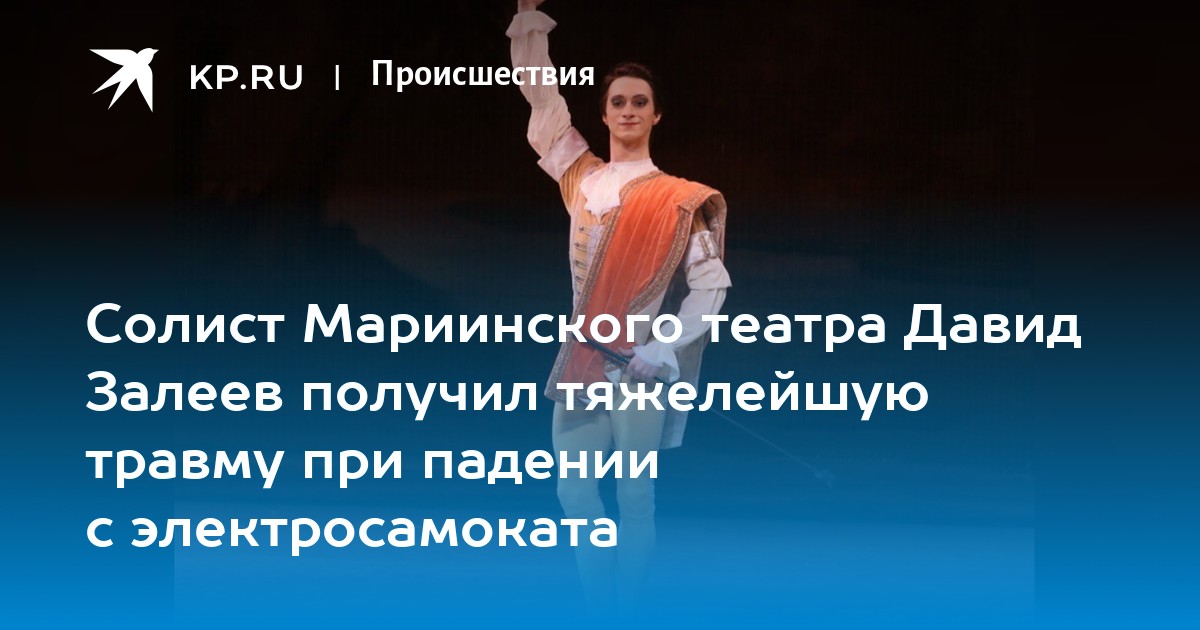 KP.RU | Происшествия

Солист Мариинского театра Давид Залеев получил тяжелейшую травму при падении с электросамоката